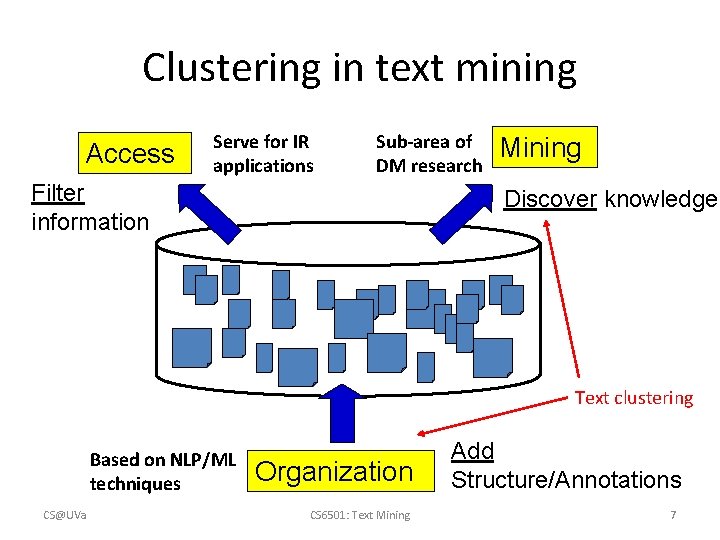 Clustering in text mining

Access

Serve for IR applications

Sub-area of DM research

Mining

Filter information

Discover knowledge

Text clustering

Based on NLP/ML techniques

Organization

Add Structure/Annotations

CS@UVa

CS6501: Text Mining

7